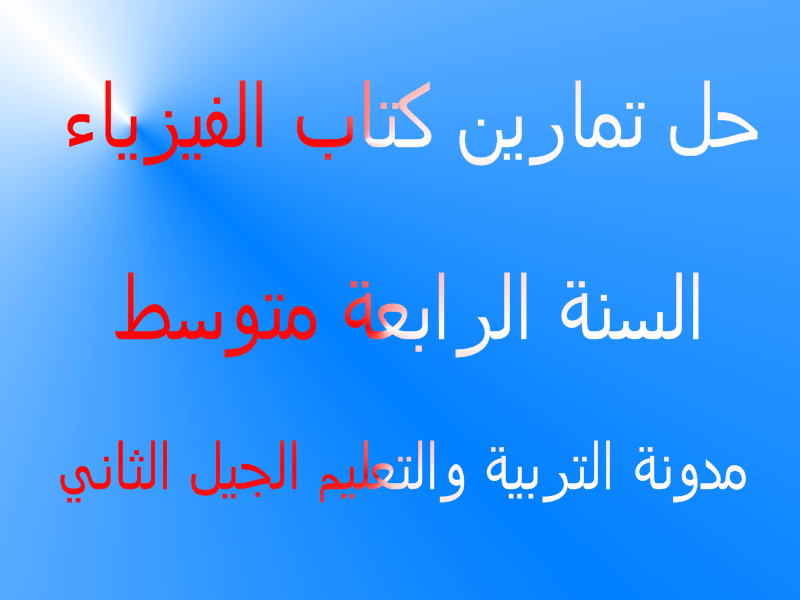 حل تمارين كتاب الفيزياء

السنة الرابعة متوسط

مدونة التربية والتعليم الجيل الثاني